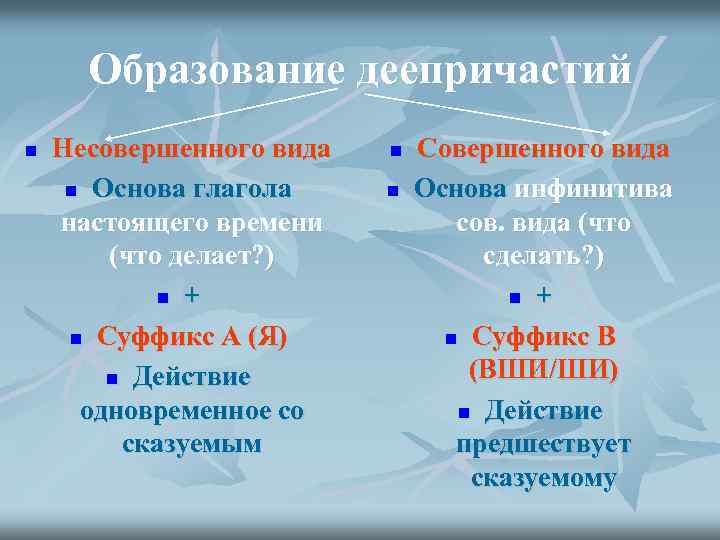 Образование деепричастий

Несовершенного вида

Основа глагола настоящего времени (что делает?)

+

Суффикс А (Я)

Действие одновременное со сказуемым

Совершенного вида

Основа инфинитива сов. вида (что сделать?)

+

Суффикс В (ВШИ/ШИ)

Действие предшествует сказуемому